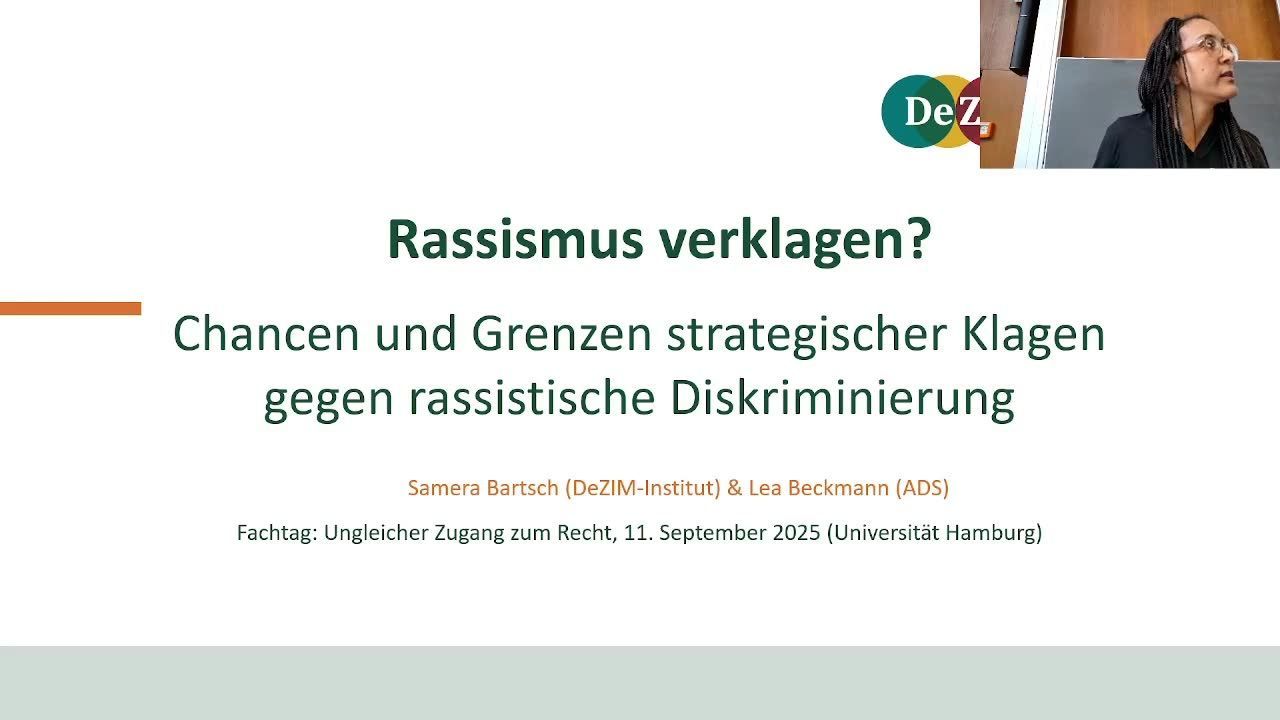 DeZ

Rassismus verklagen?

Chancen und Grenzen strategischer Klagen gegen rassistische Diskriminierung

Samera Bartsch (DeZIM-Institut) & Lea Beckmann (ADS)

Fachtag: Ungleicher Zugang zum Recht, 11. September 2025 (Universität Hamburg)